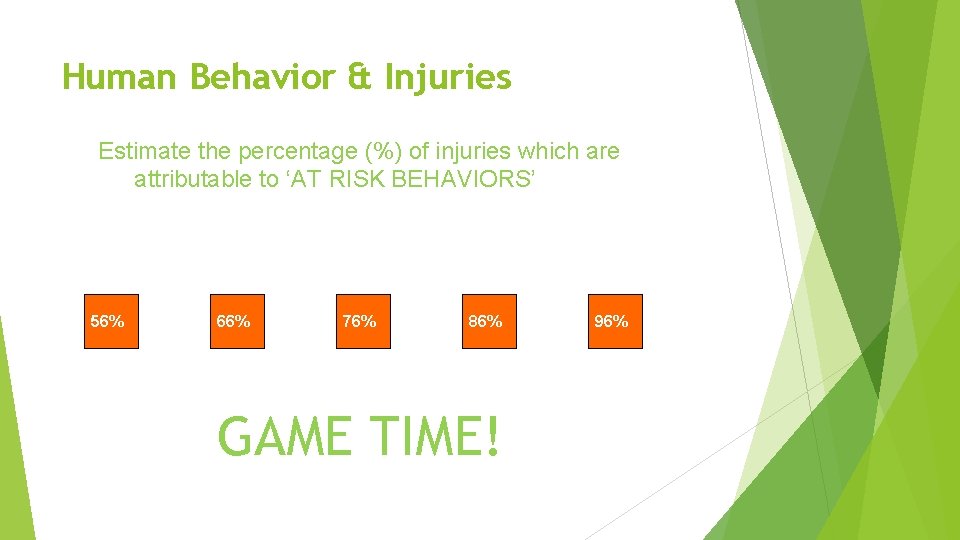 Human Behavior & Injuries

Estimate the percentage (%) of injuries which are attributable to ‘AT RISK BEHAVIORS’

56%

66%

76%

86%

96%

GAME TIME!